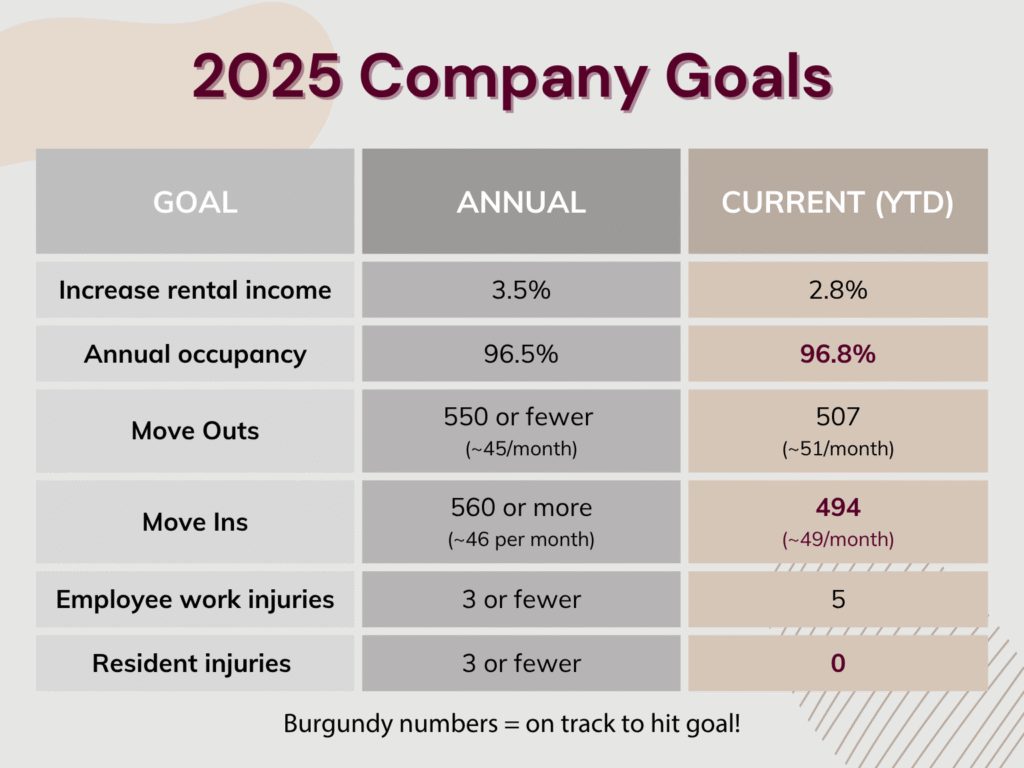 2025 Company Goals

| GOAL | ANNUAL | CURRENT (YTD) |
|---|---|---|
| Increase rental income | 3.5% | 2.8% |
| Annual occupancy | 96.5% | 96.8% |
| Move Outs | 550 or fewer (~45/month) | 507 (~51/month) |
| Move Ins | 560 or more (~46 per month) | 494 (~49/month) |
| Employee work injuries | 3 or fewer | 5 |
| Resident injuries | 3 or fewer | 0 |

Burgundy numbers = on track to hit goal!